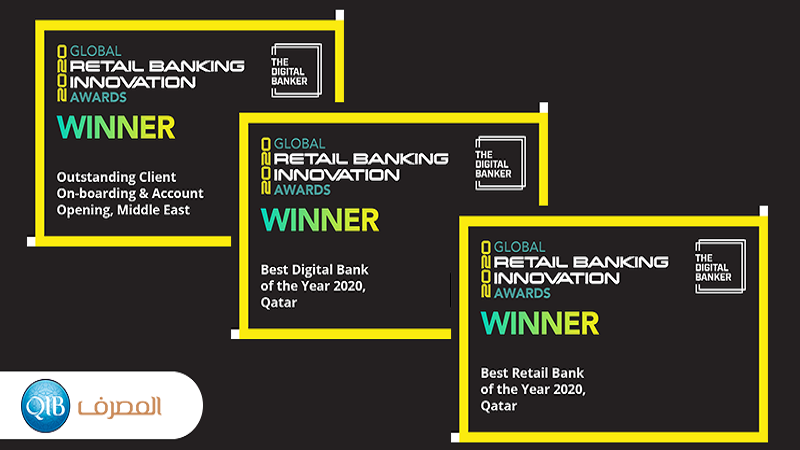 2020 GLOBAL
RETAIL BANKING
INNOVATION
AWARDS

THE DIGITAL BANKER

WINNER

Outstanding Client On-boarding & Account Opening, Middle East

2020 GLOBAL
RETAIL BANKING
INNOVATION
AWARDS

THE DIGITAL BANKER

WINNER

Best Digital Bank of the Year 2020, Qatar

2020 GLOBAL
RETAIL BANKING
INNOVATION
AWARDS

THE DIGITAL BANKER

WINNER

Best Retail Bank of the Year 2020, Qatar

QIB المصرف